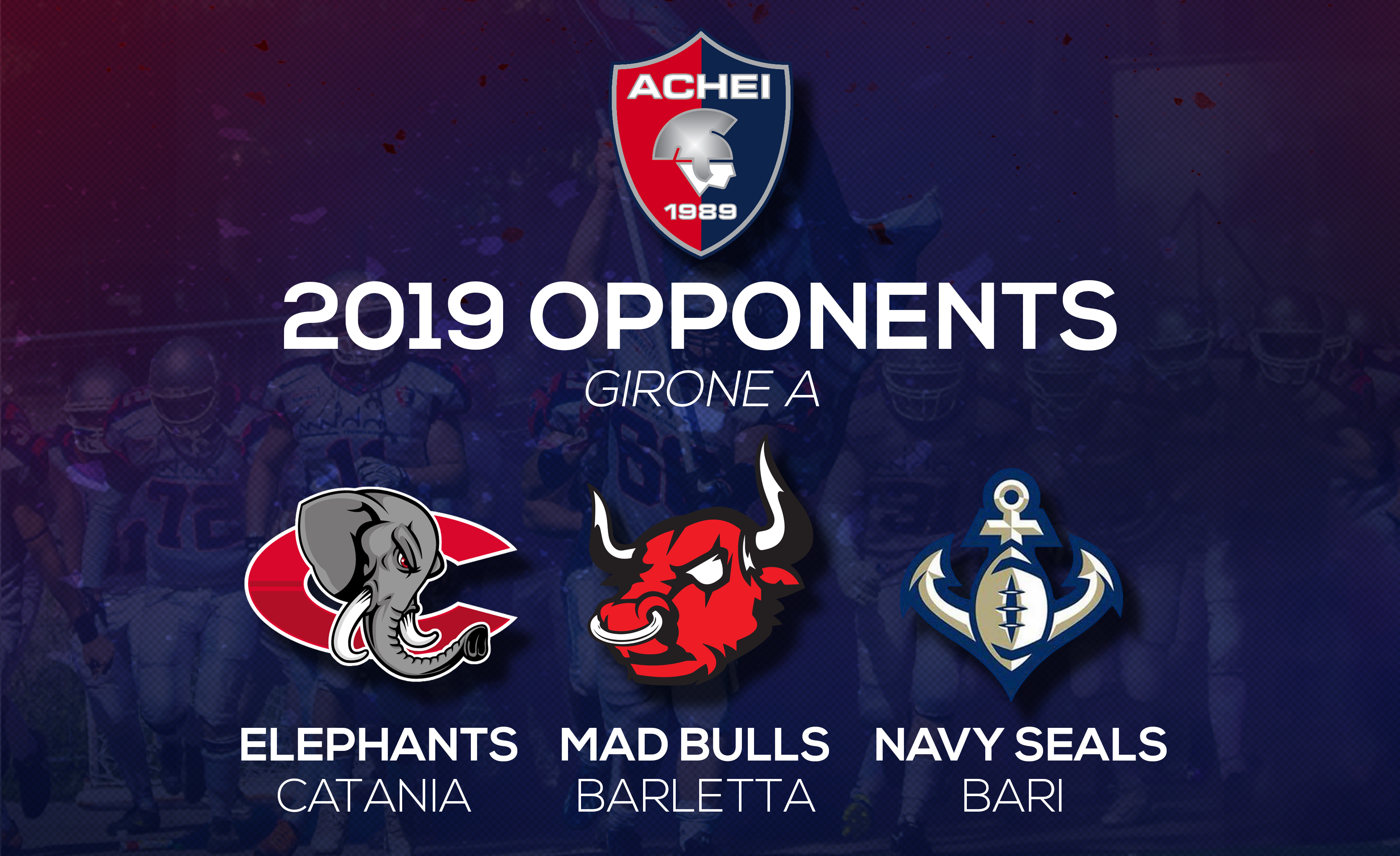 ACHEI
1989

2019 OPPONENTS
GIRONE A

ELEPHANTS
CATANIA

MAD BULLS
BARLETTA

NAVY SEALS
BARI